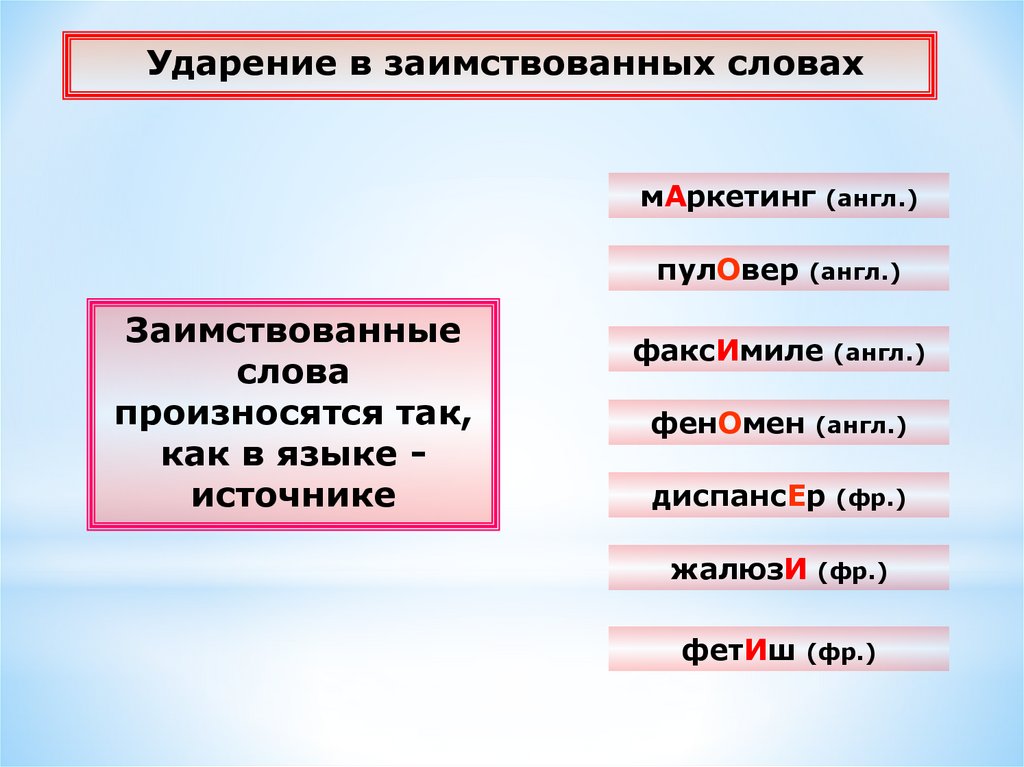 Ударение в заимствованных словах

Заимствованные слова произносятся так, как в языке - источнике

мАркетинг (англ.)

пулОвер (англ.)

факсИмиле (англ.)

фенОмен (англ.)

диспансЕр (фр.)

жалюзИ (фр.)

фетИш (фр.)